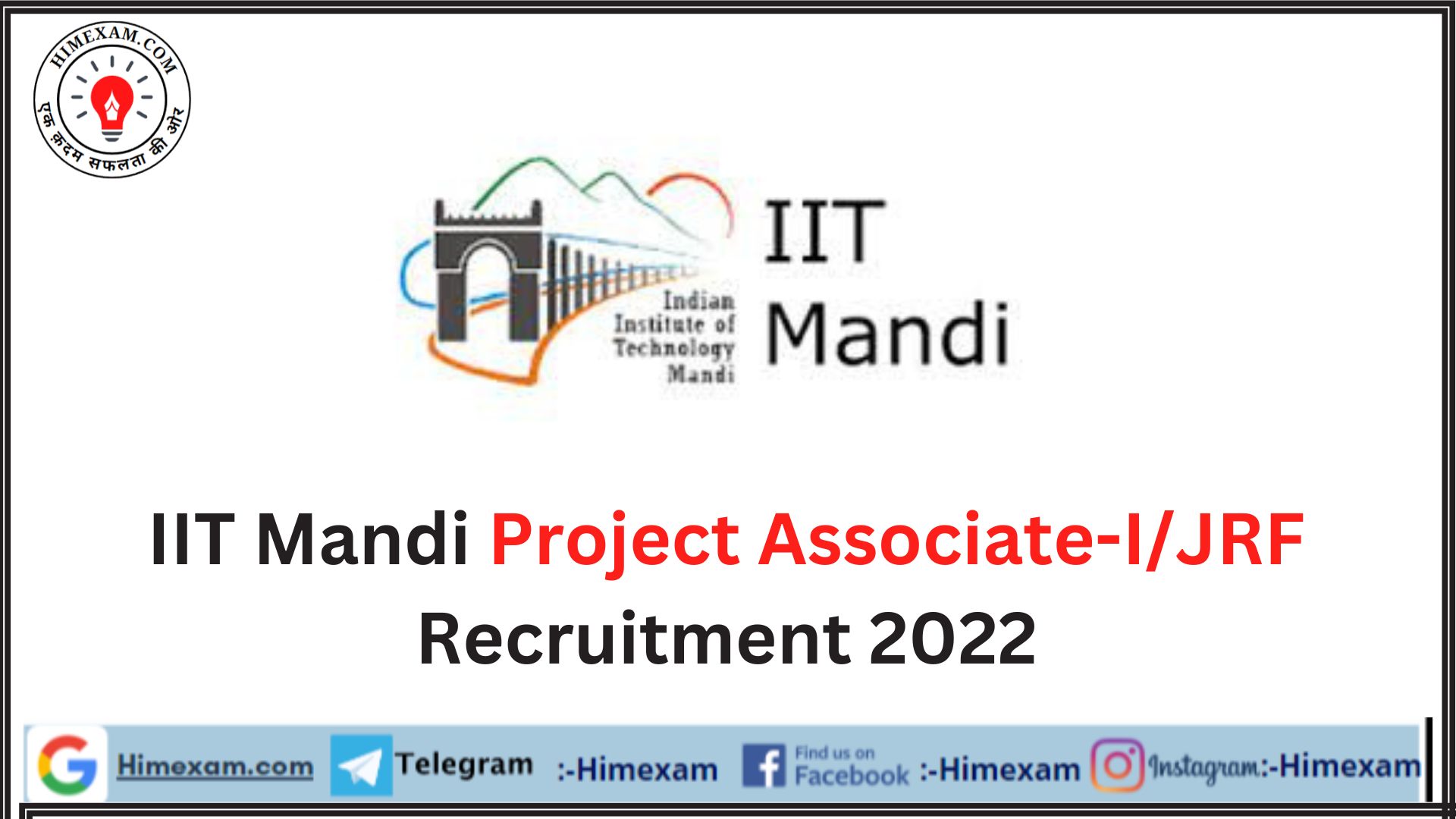 HIMEXAM.COM
एक कदम सफलता की ओर

Indian Institute of Technology Mandi

IIT Mandi

IIT Mandi Project Associate-I/JRF Recruitment 2022

Himexam.com Telegram :-Himexam Find us on Facebook :-Himexam Instagram:-Himexam